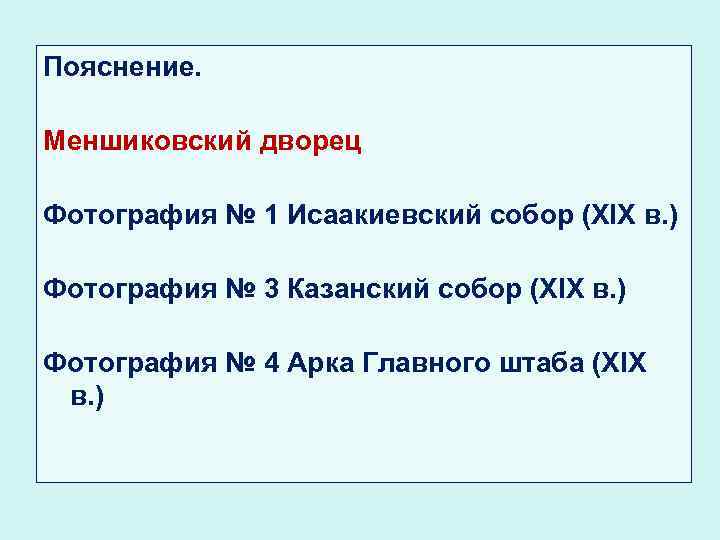 Пояснение.

Меншиковский дворец

Фотография № 1 Исаакиевский собор (XIX в.)

Фотография № 3 Казанский собор (XIX в.)

Фотография № 4 Арка Главного штаба (XIX в.)